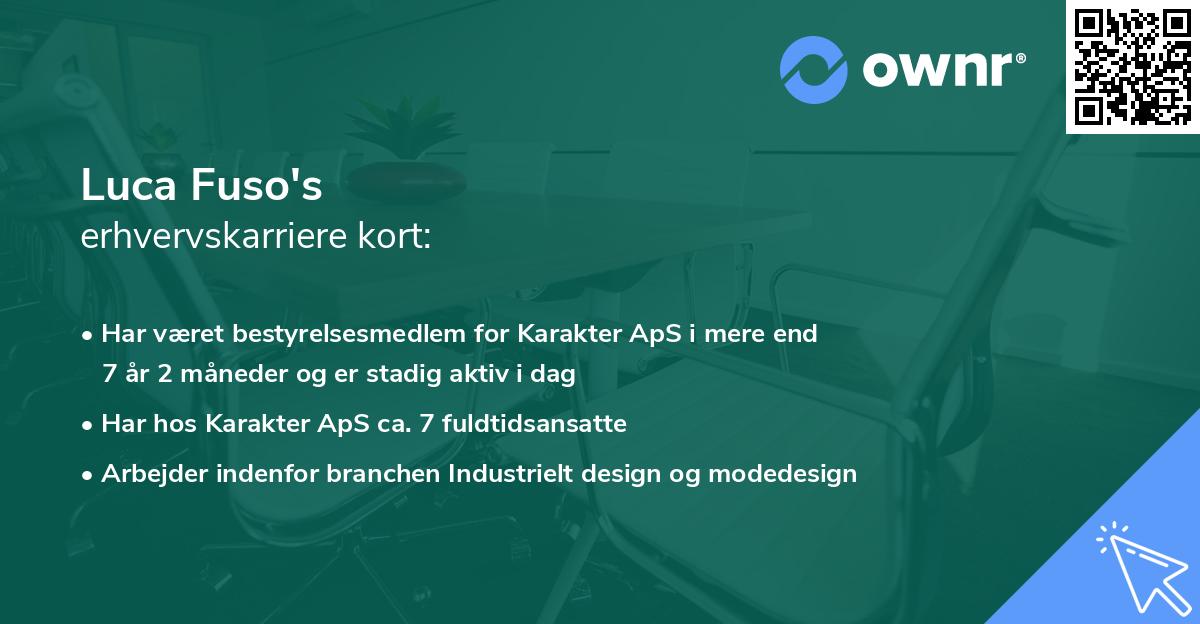 ownr®

Luca Fuso's
erhvervskarriere kort:

• Har været bestyrelsesmedlem for Karakter ApS i mere end 7 år 2 måneder og er stadig aktiv i dag
• Har hos Karakter ApS ca. 7 fuldtidsansatte
• Arbejder indenfor branchen Industrielt design og modedesign